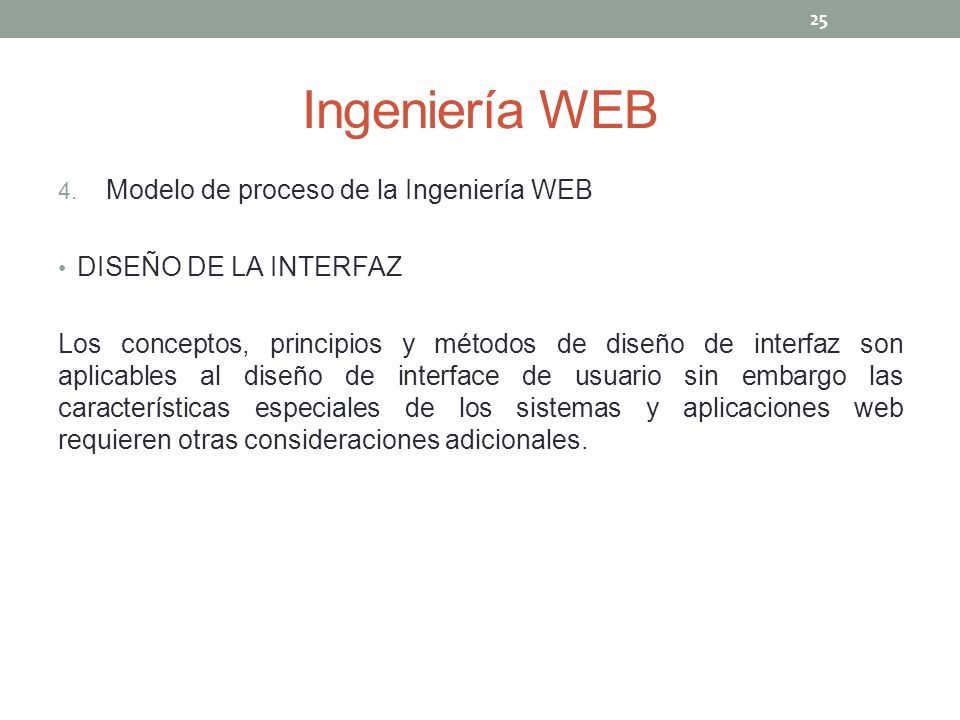 25

Ingeniería WEB

4. Modelo de proceso de la Ingeniería WEB

• DISEÑO DE LA INTERFAZ

Los conceptos, principios y métodos de diseño de interfaz son aplicables al diseño de interface de usuario sin embargo las características especiales de los sistemas y aplicaciones web requieren otras consideraciones adicionales.